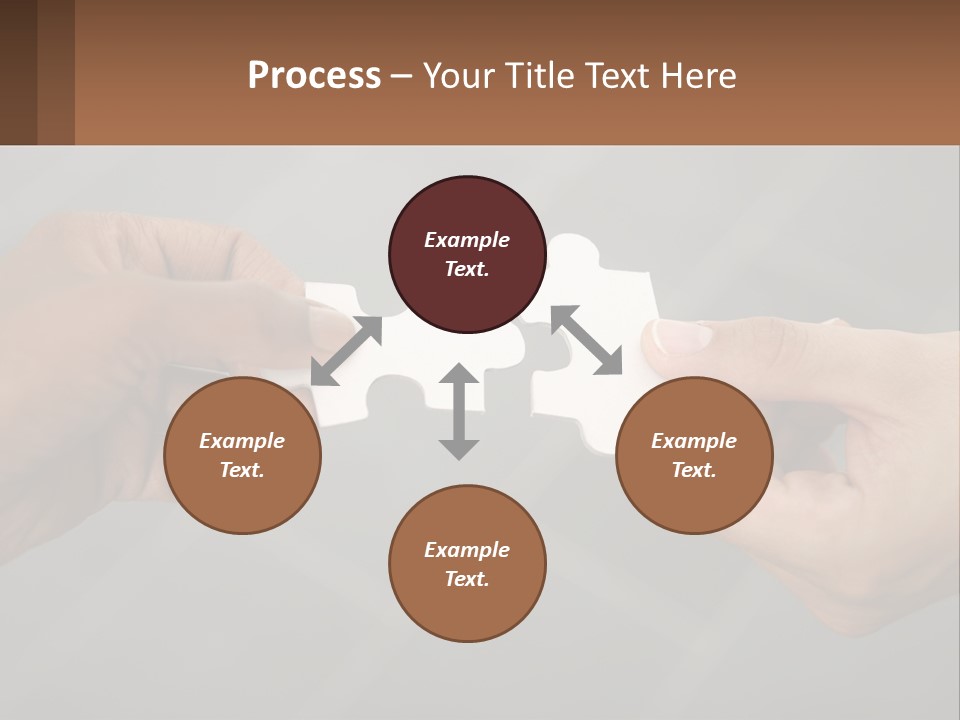 Process – Your Title Text Here

Example Text.

Example Text.

Example Text.

Example Text.